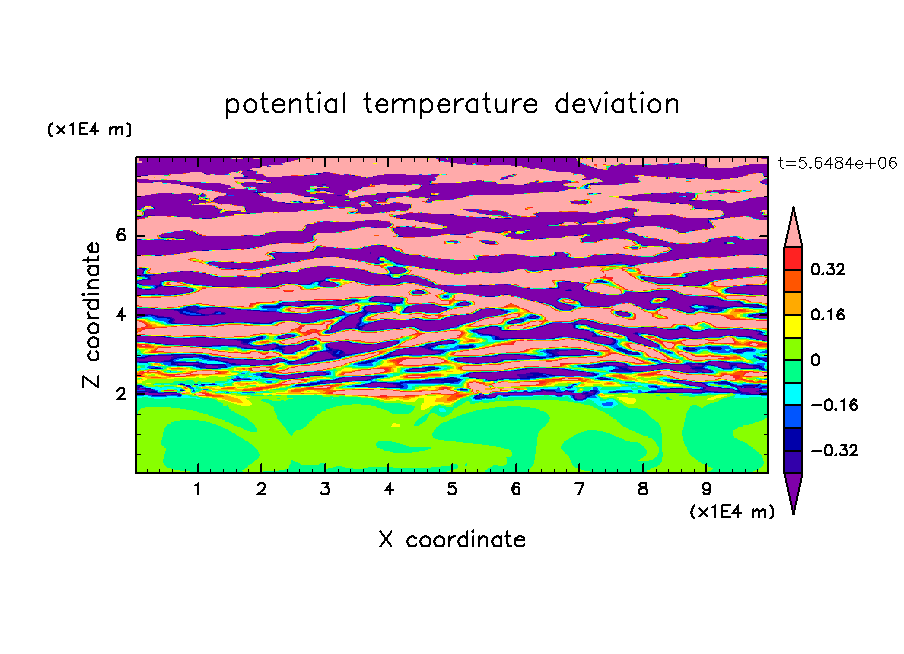 potential temperature deviation

(x1E4 m)

t=5.6484e+06

Z coordinate

6
4
2

0.32
0.16
0
−0.16
−0.32

1 2 3 4 5 6 7 8 9

(x1E4 m)

X coordinate